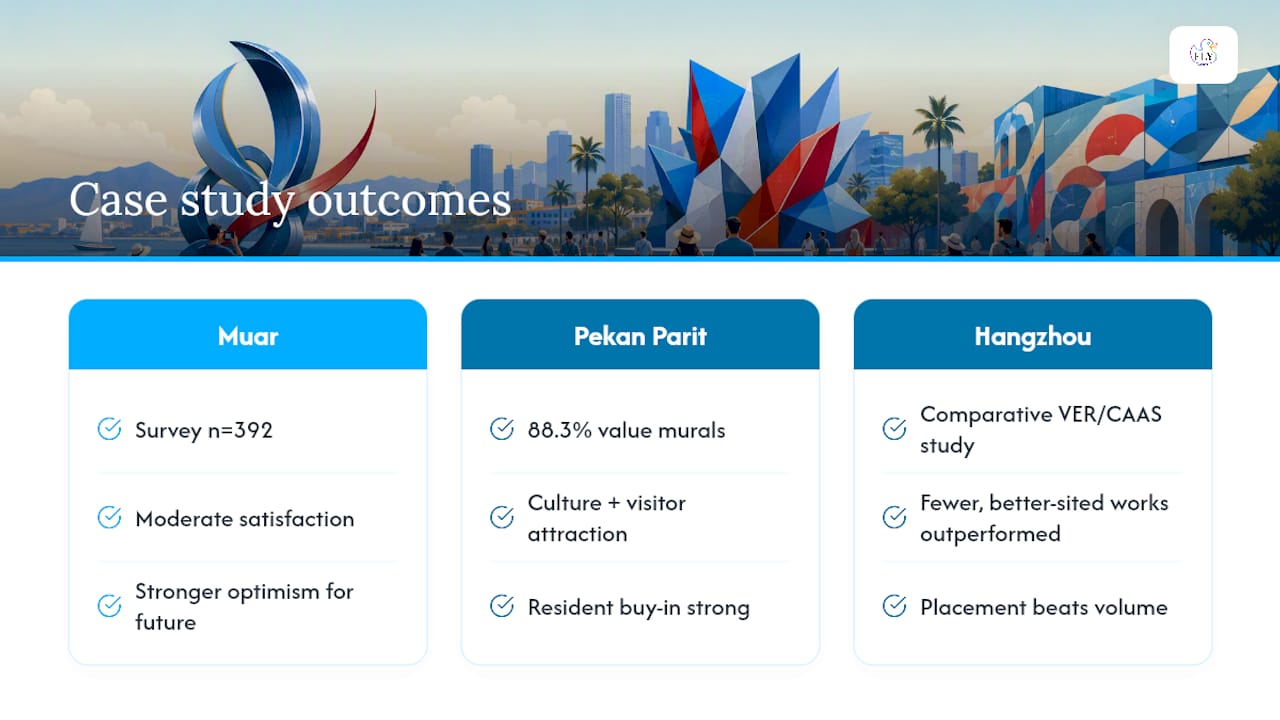 FLY

Case study outcomes

Muar

Survey n=392

Moderate satisfaction

Stronger optimism for future

Pekan Parit

88.3% value murals

Culture + visitor attraction

Resident buy-in strong

Hangzhou

Comparative VER/CAAS study

Fewer, better-sited works outperformed

Placement beats volume